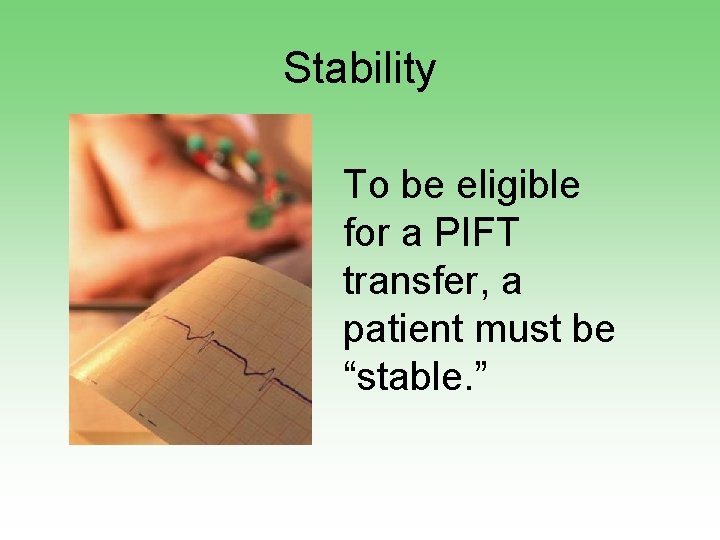 Stability

To be eligible for a PIFT transfer, a patient must be “stable.”